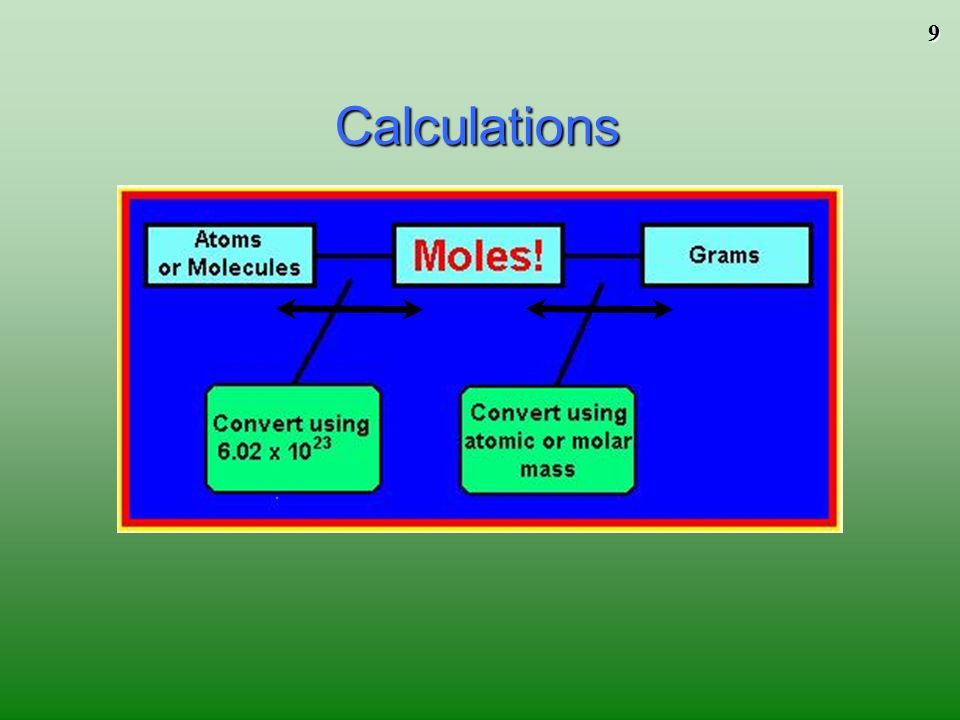 9

Calculations

Atoms or Molecules

Moles!

Grams

Convert using $6.02 \times 10^{23}$

Convert using atomic or molar mass